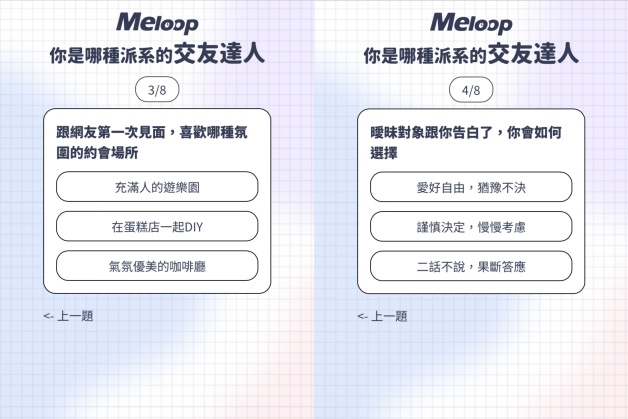 Meloop
你是哪種派系的交友達人

3/8

跟網友第一次見面，喜歡哪種氛圍的約會場所

充滿人的遊樂園

在蛋糕店一起DIY

氣氛優美的咖啡廳

<- 上一題

Meloop
你是哪種派系的交友達人

4/8

曖昧對象跟你告白了，你會如何選擇

愛好自由，猶豫不決

謹慎決定，慢慢考慮

二話不說，果斷答應

<- 上一題